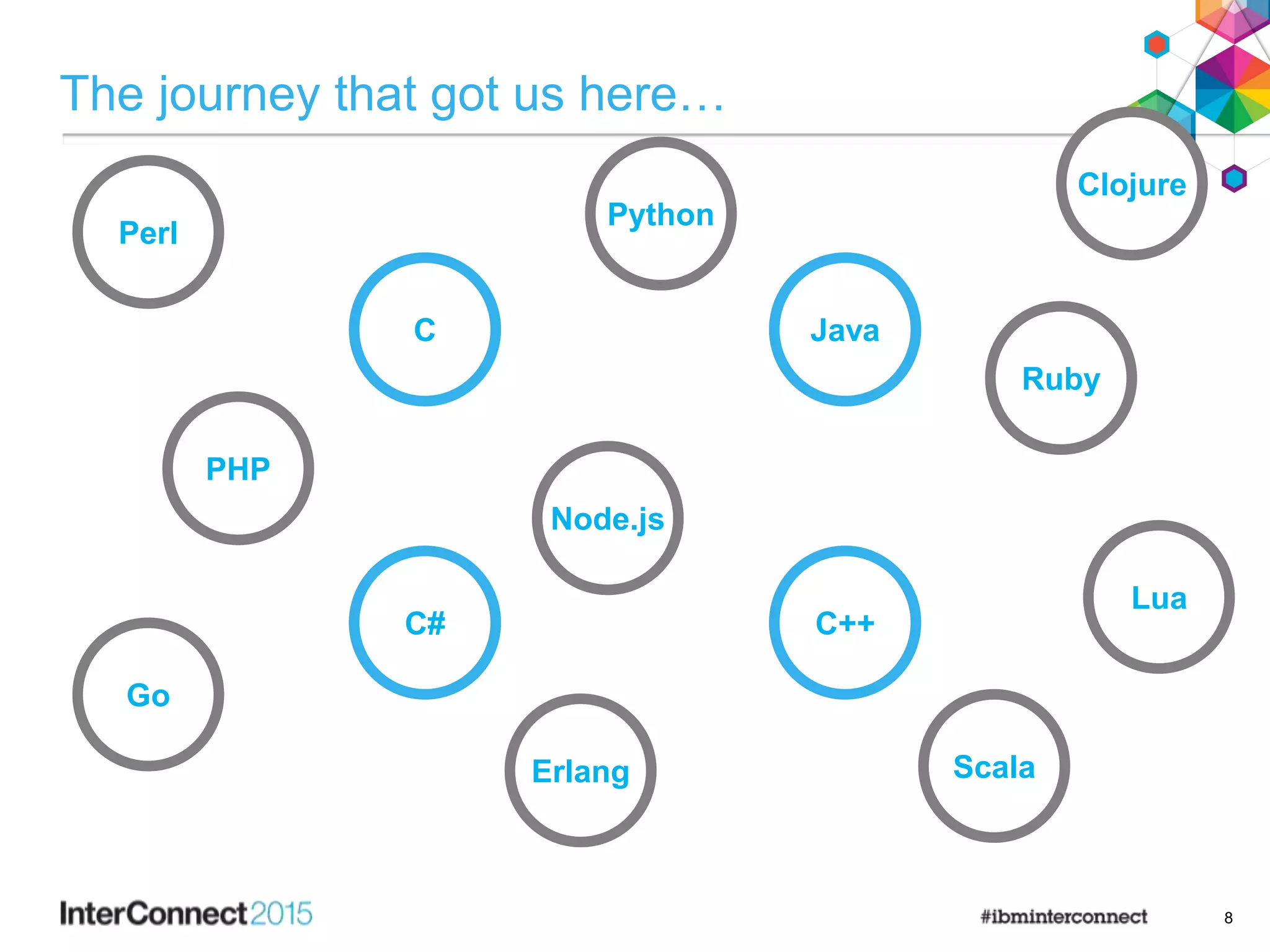 The journey that got us here…

Perl

Python

Clojure

C

Java

Ruby

PHP

Node.js

C#

C++

Lua

Go

Erlang

Scala

InterConnect2015

#ibminterconnect

8